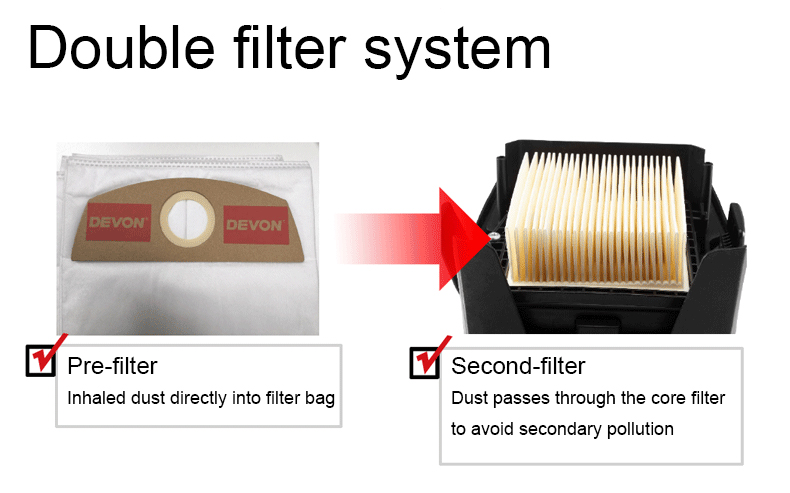 Double filter system

DEVON DEVON

Pre-filter
Inhaled dust directly into filter bag

Second-filter
Dust passes through the core filter to avoid secondary pollution